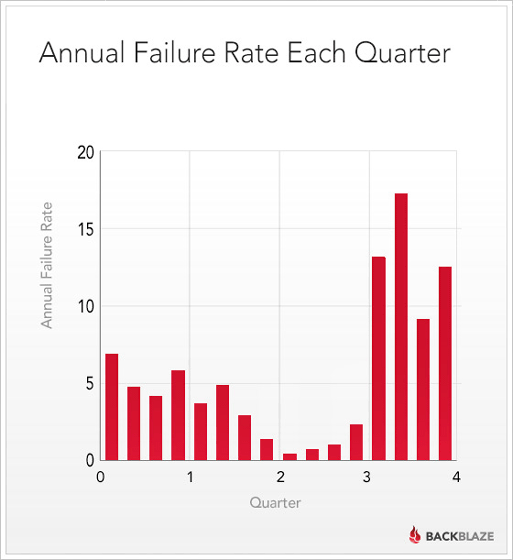 Annual Failure Rate Each Quarter

20
15
10
5
0

Annual Failure Rate

0
1
2
3
4

Quarter

BACKBLAZE